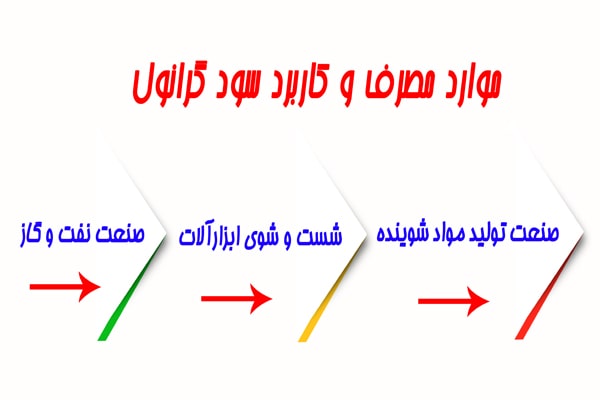 موارد مصرف و کاربرد سود گرانول

صنعت تولید مواد شوینده

شست و شوی ابزارآلات

صنعت نفت و گاز